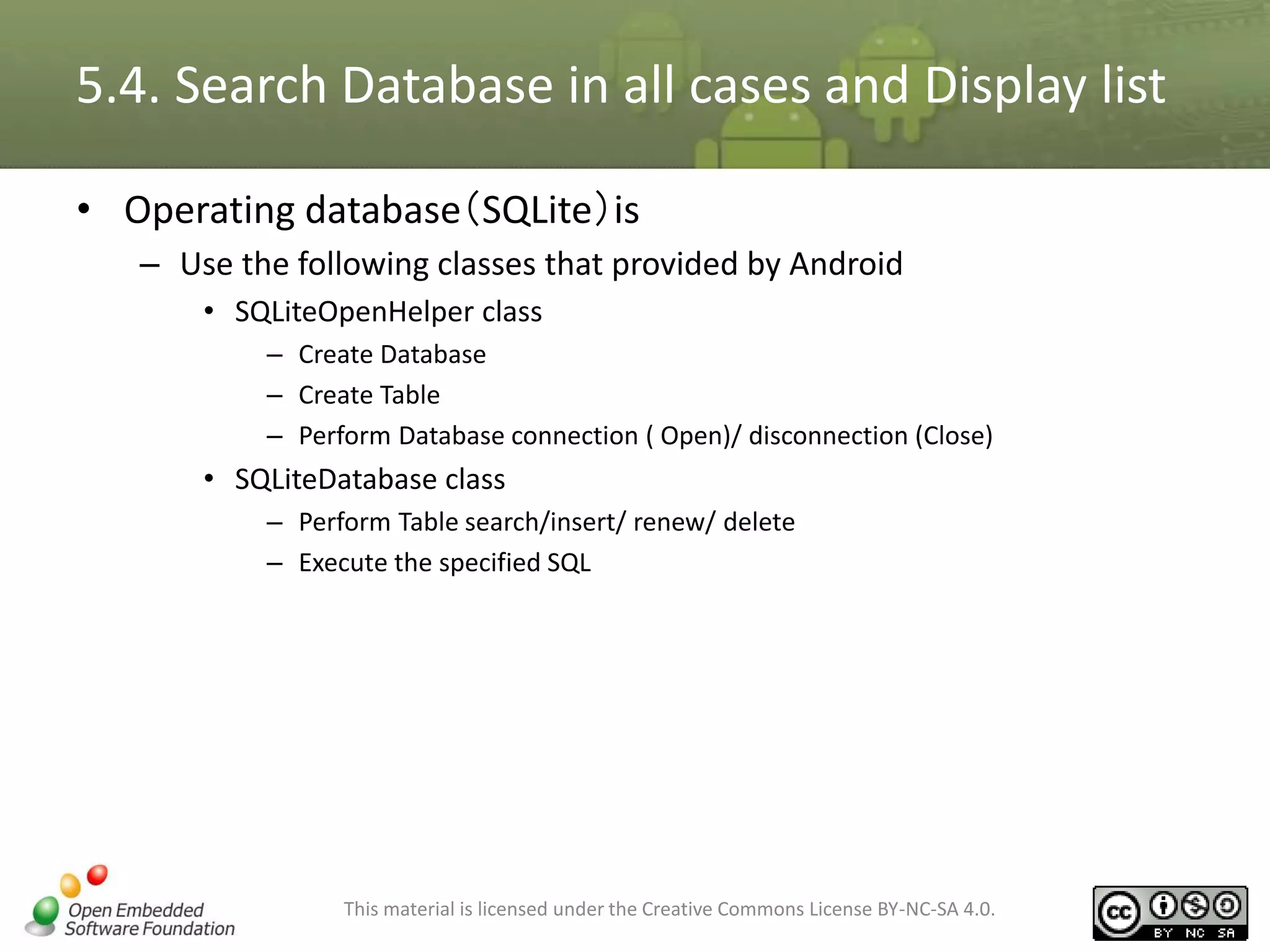 5.4. Search Database in all cases and Display list

• Operating database（SQLite）is
  – Use the following classes that provided by Android
    • SQLiteOpenHelper class
      – Create Database
      – Create Table
      – Perform Database connection ( Open)/ disconnection (Close)
    • SQLiteDatabase class
      – Perform Table search/insert/ renew/ delete
      – Execute the specified SQL

Open Embedded Software Foundation

This material is licensed under the Creative Commons License BY-NC-SA 4.0.

cc BY NC SA